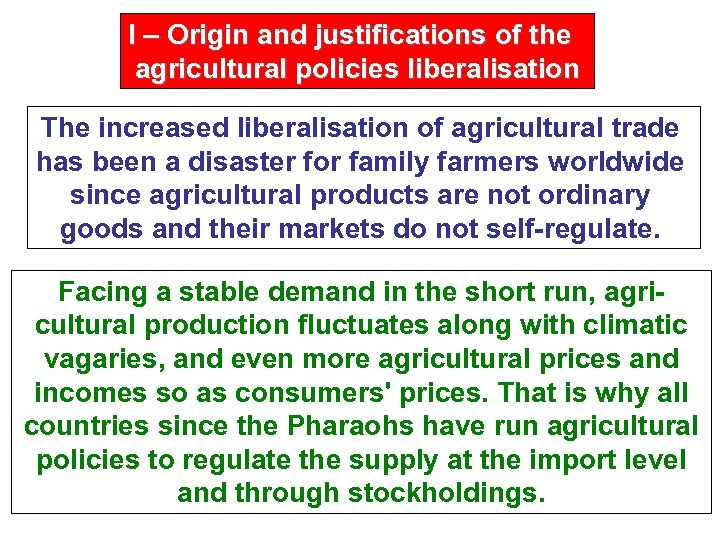 I – Origin and justifications of the agricultural policies liberalisation

The increased liberalisation of agricultural trade has been a disaster for family farmers worldwide since agricultural products are not ordinary goods and their markets do not self-regulate.

Facing a stable demand in the short run, agricultural production fluctuates along with climatic vagaries, and even more agricultural prices and incomes so as consumers' prices. That is why all countries since the Pharaohs have run agricultural policies to regulate the supply at the import level and through stockholdings.